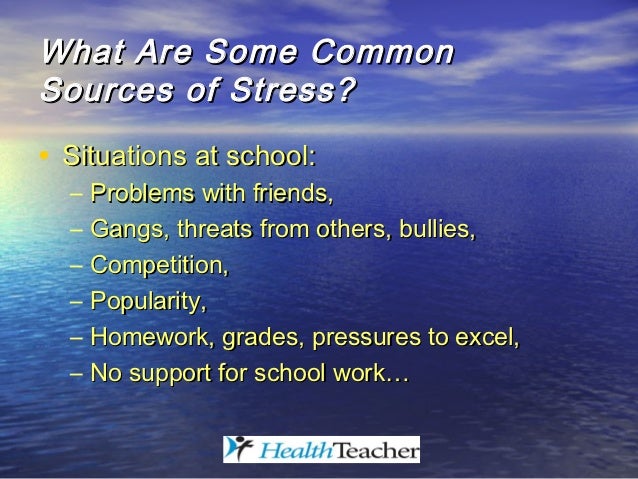 What Are Some Common Sources of Stress?

• Situations at school:
 – Problems with friends,
 – Gangs, threats from others, bullies,
 – Competition,
 – Popularity,
 – Homework, grades, pressures to excel,
 – No support for school work…

HealthTeacher